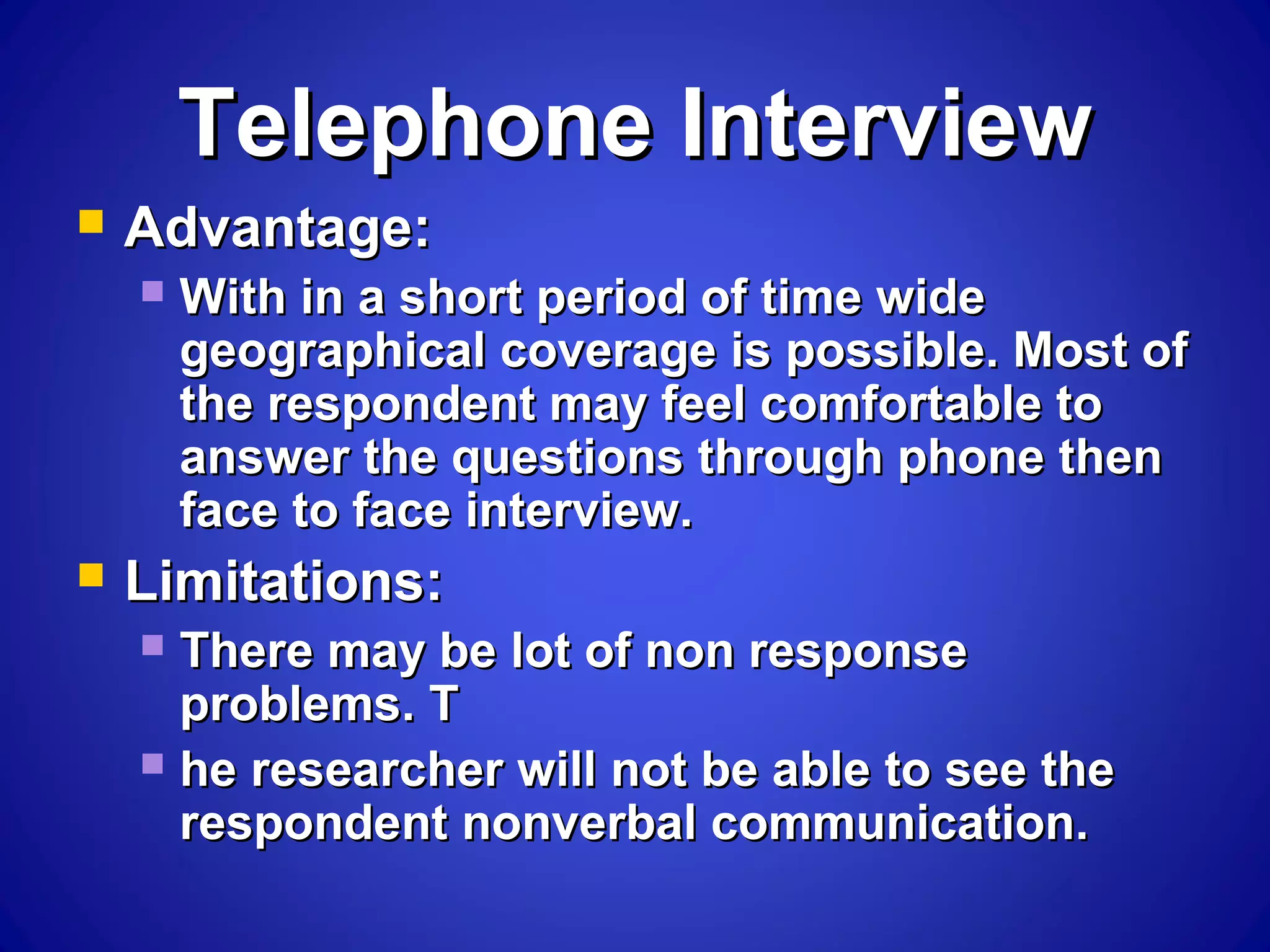 Telephone Interview

Advantage:

With in a short period of time wide geographical coverage is possible. Most of the respondent may feel comfortable to answer the questions through phone then face to face interview.

Limitations:

There may be lot of non response problems. T

he researcher will not be able to see the respondent nonverbal communication.